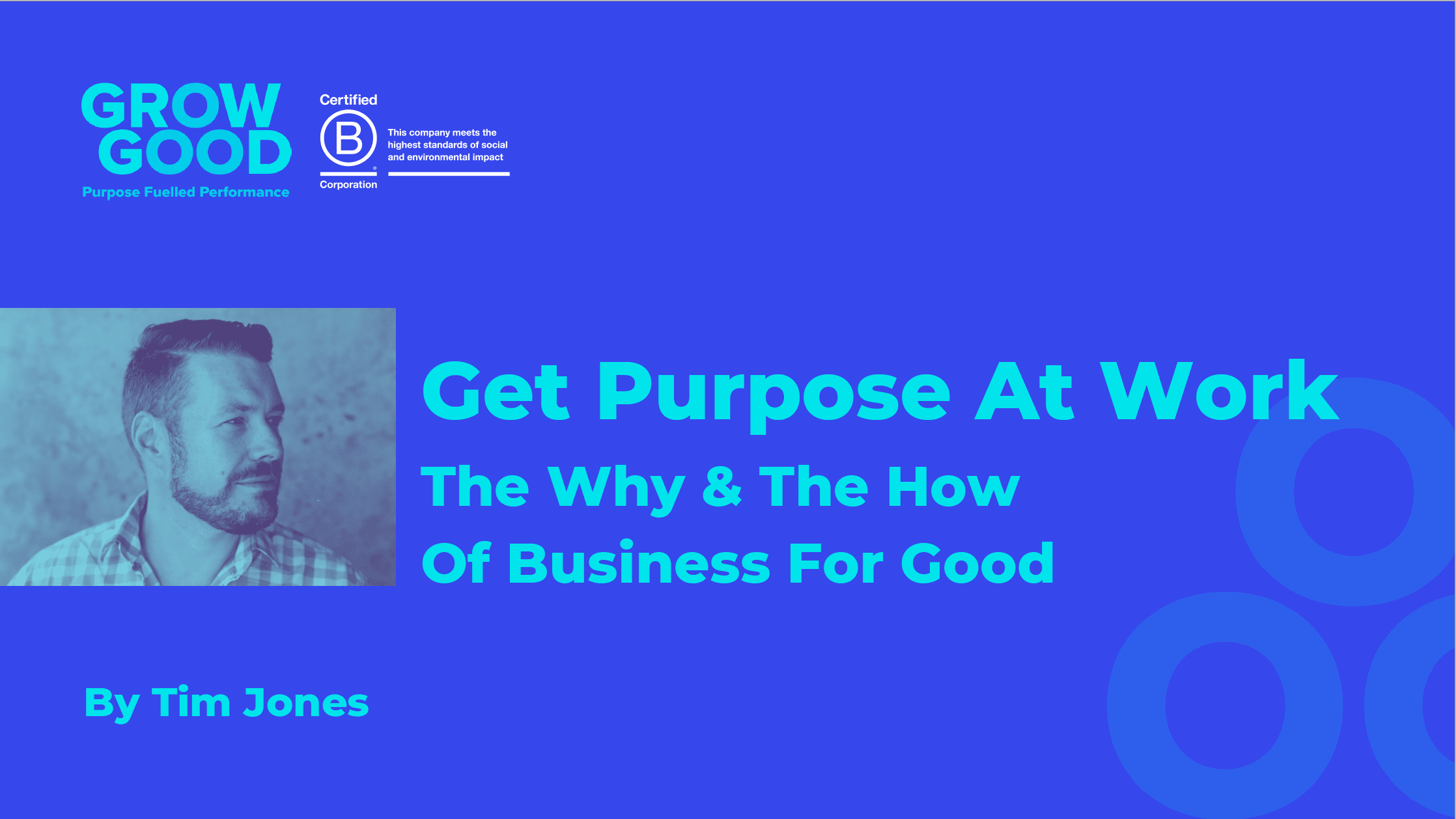 GROW GOOD
Purpose Fuelled Performance

Certified
B
Corporation
This company meets the highest standards of social and environmental impact

Get Purpose At Work
The Why & The How
Of Business For Good

By Tim Jones